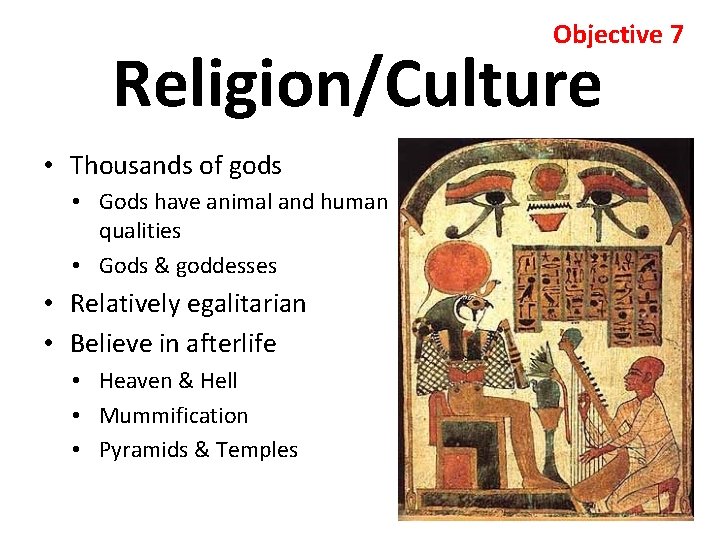 Objective 7

Religion/Culture

• Thousands of gods
  • Gods have animal and human qualities
  • Gods & goddesses
• Relatively egalitarian
• Believe in afterlife
  • Heaven & Hell
  • Mummification
  • Pyramids & Temples